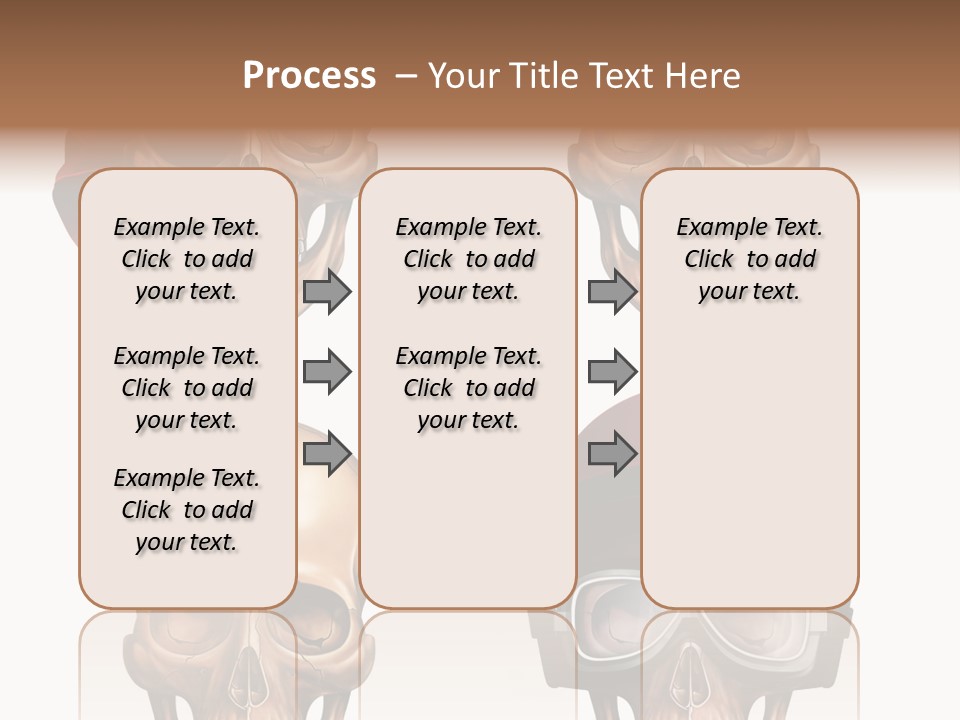 Process – Your Title Text Here

Example Text. Click to add your text.

Example Text. Click to add your text.

Example Text. Click to add your text.

Example Text. Click to add your text.

Example Text. Click to add your text.

Example Text. Click to add your text.